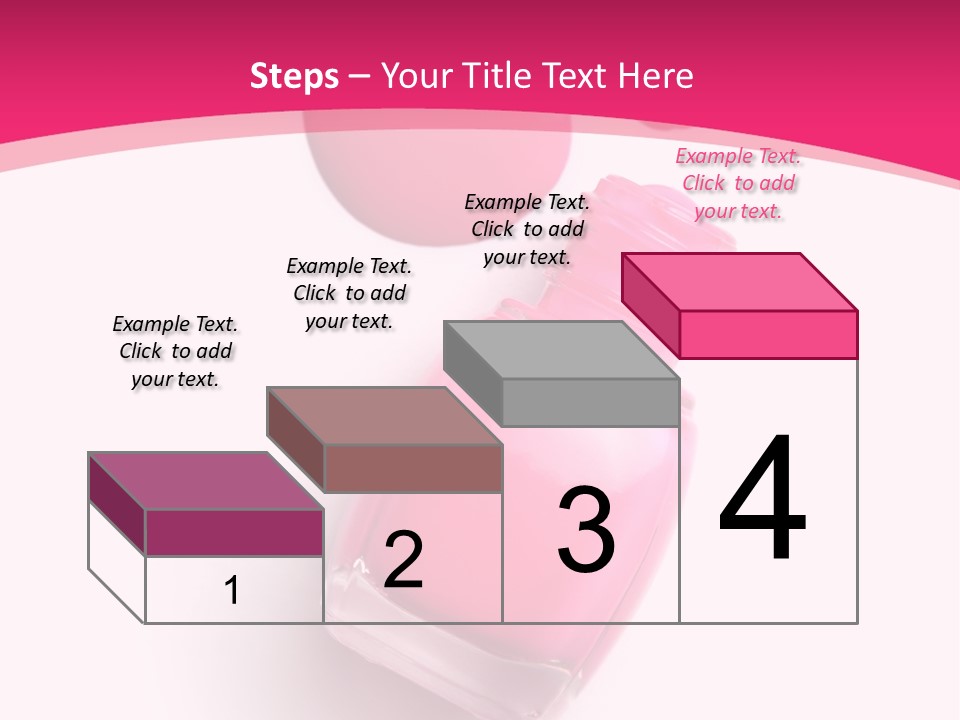 Steps – Your Title Text Here

Example Text. Click to add your text.

Example Text. Click to add your text.

Example Text. Click to add your text.

Example Text. Click to add your text.

1

2

3

4